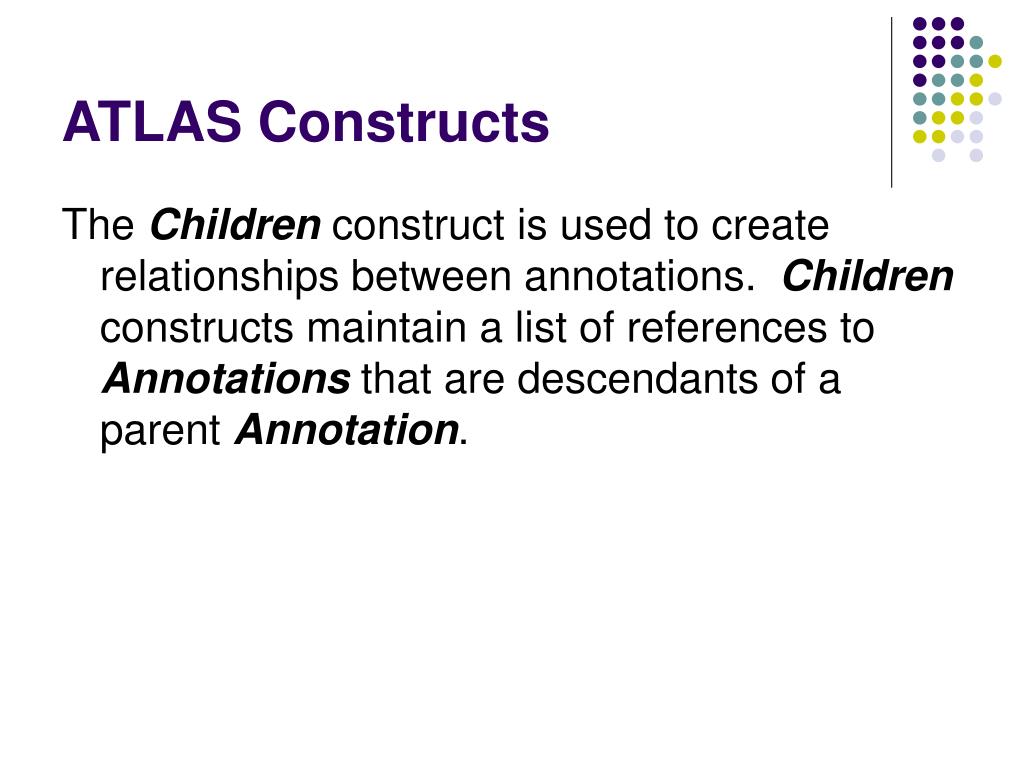 ATLAS Constructs

The Children construct is used to create relationships between annotations. Children constructs maintain a list of references to Annotations that are descendants of a parent Annotation.